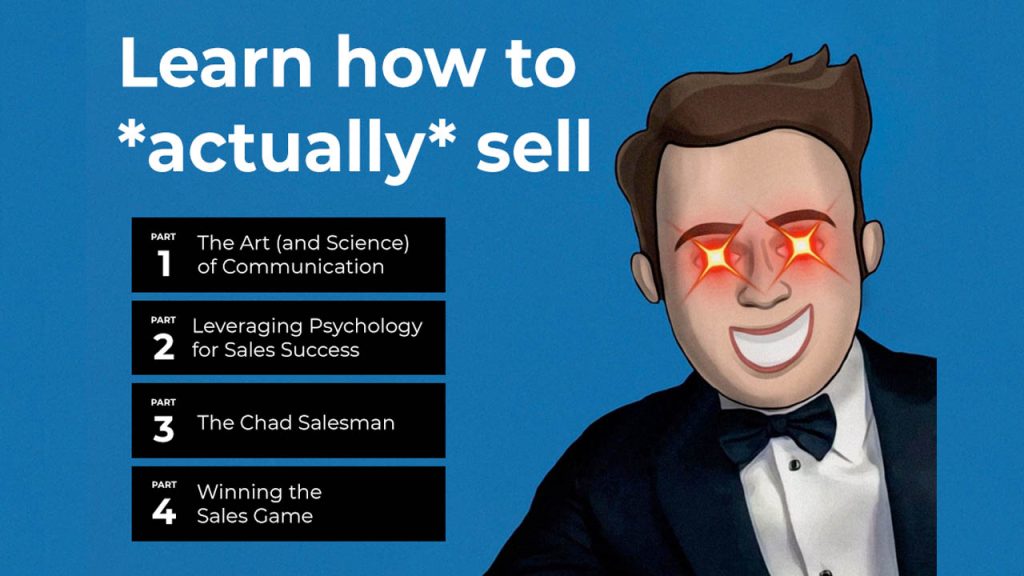 Learn how to *actually* sell

PART 1 The Art (and Science) of Communication

PART 2 Leveraging Psychology for Sales Success

PART 3 The Chad Salesman

PART 4 Winning the Sales Game